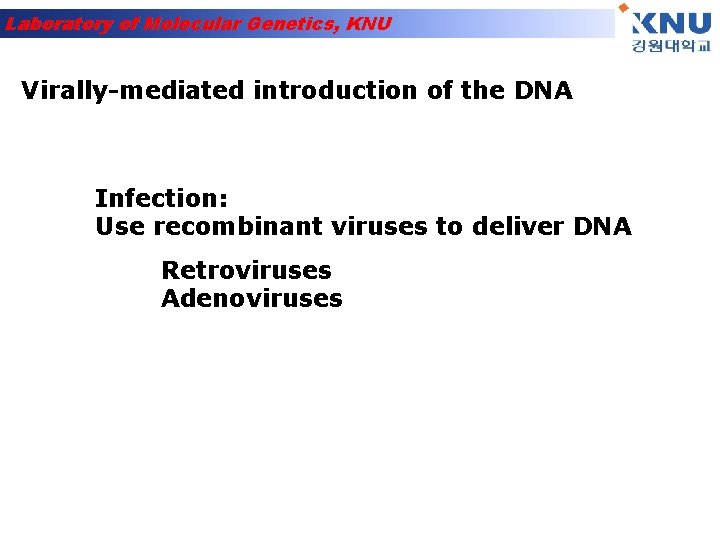 Laboratory of Molecular Genetics, KNU

KNU
강원대학교

Virally-mediated introduction of the DNA

Infection:
Use recombinant viruses to deliver DNA

Retroviruses
Adenoviruses